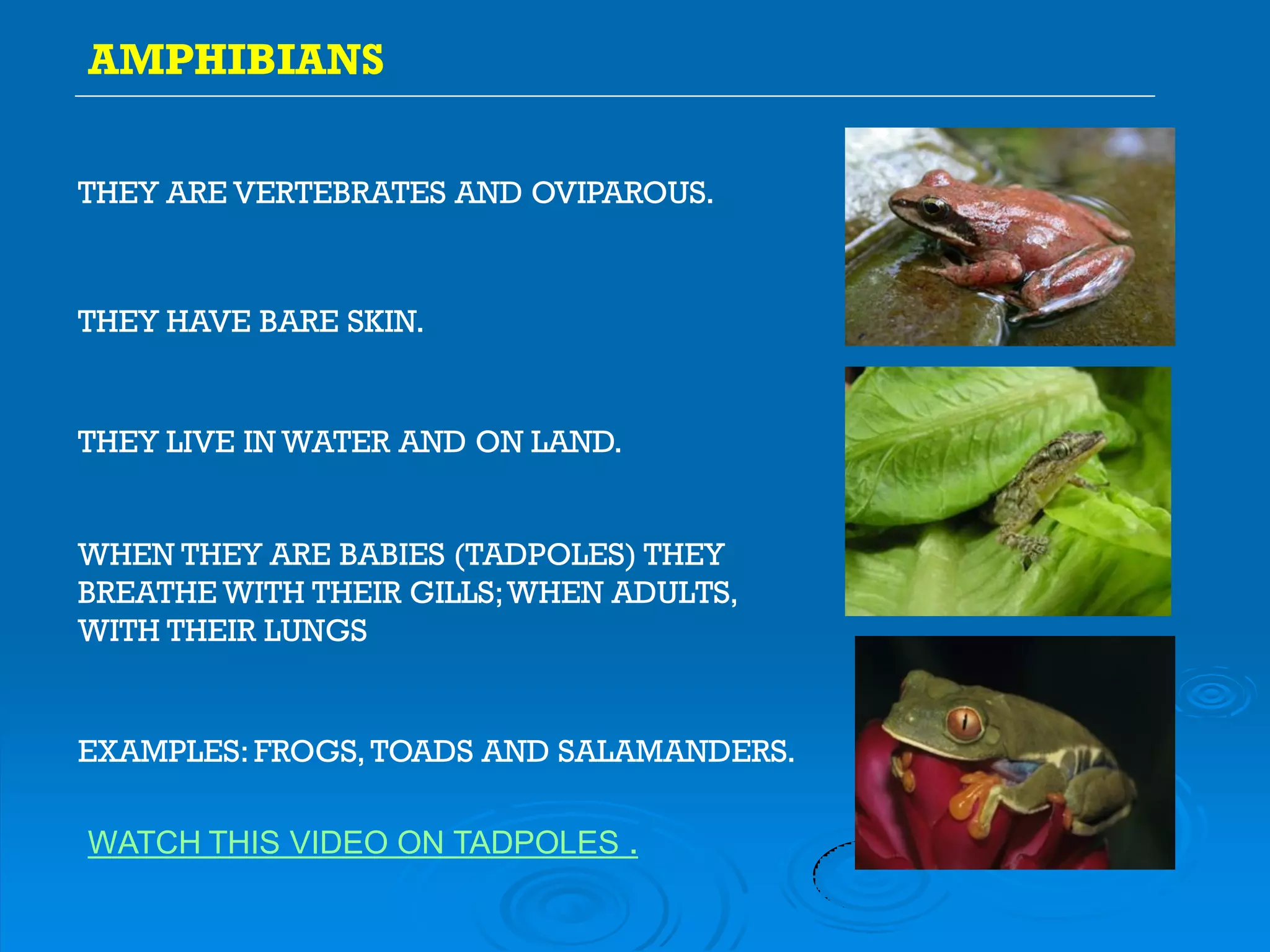 AMPHIBIANS

THEY ARE VERTEBRATES AND OVIPAROUS.

THEY HAVE BARE SKIN.

THEY LIVE IN WATER AND ON LAND.

WHEN THEY ARE BABIES (TADPOLES) THEY BREATHE WITH THEIR GILLS; WHEN ADULTS, WITH THEIR LUNGS

EXAMPLES: FROGS, TOADS AND SALAMANDERS.

WATCH THIS VIDEO ON TADPOLES .